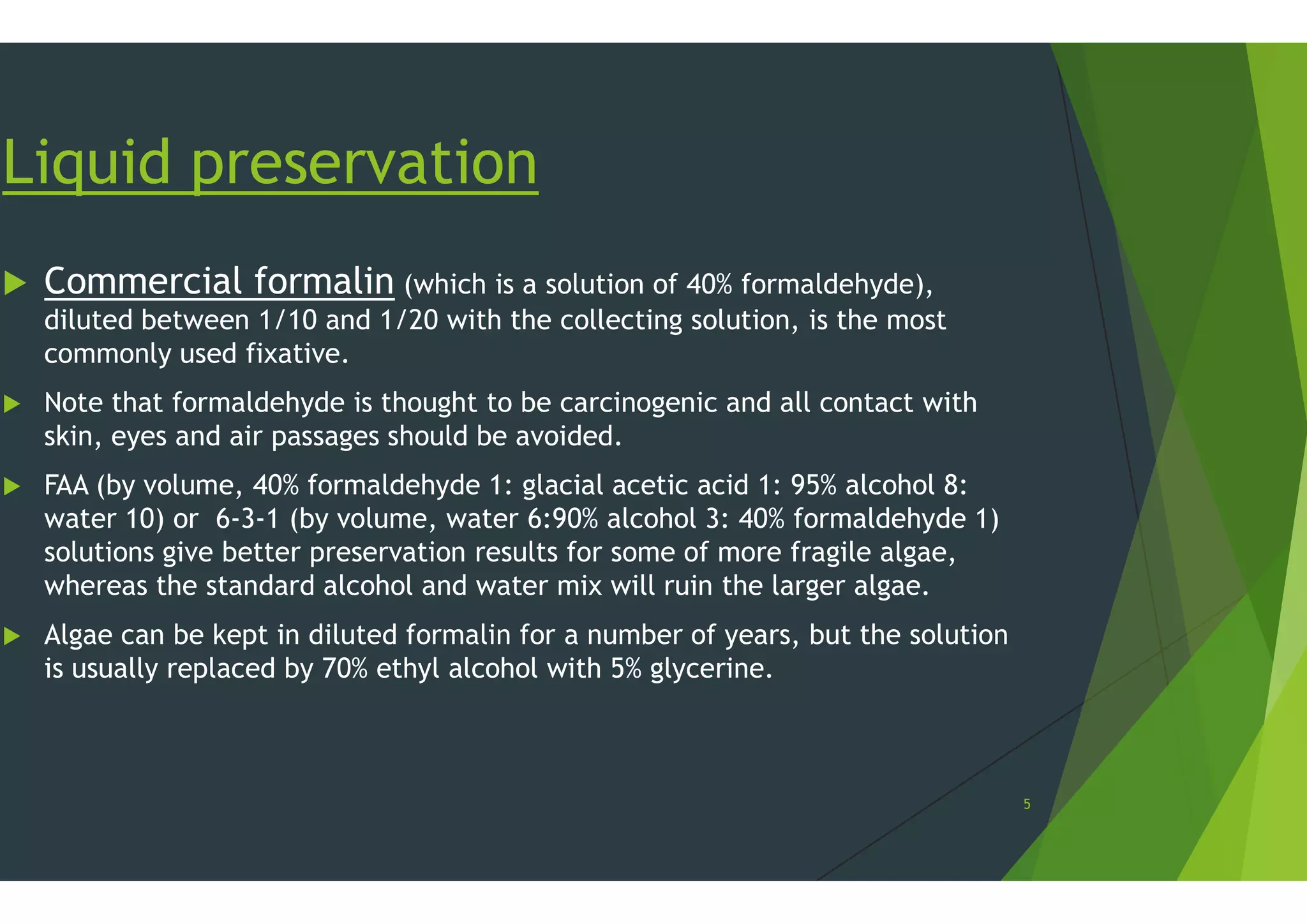 Liquid preservation

Commercial formalin (which is a solution of 40% formaldehyde), diluted between 1/10 and 1/20 with the collecting solution, is the most commonly used fixative.

Note that formaldehyde is thought to be carcinogenic and all contact with skin, eyes and air passages should be avoided.

FAA (by volume, 40% formaldehyde 1: glacial acetic acid 1: 95% alcohol 8: water 10) or 6-3-1 (by volume, water 6:90% alcohol 3: 40% formaldehyde 1) solutions give better preservation results for some of more fragile algae, whereas the standard alcohol and water mix will ruin the larger algae.

Algae can be kept in diluted formalin for a number of years, but the solution is usually replaced by 70% ethyl alcohol with 5% glycerine.

5